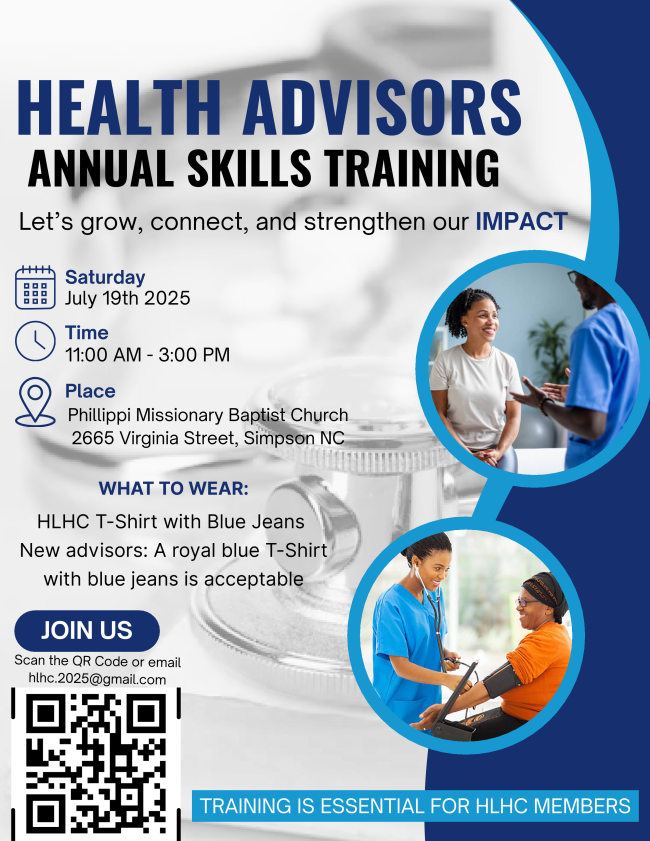 HEALTH ADVISORS
ANNUAL SKILLS TRAINING

Let's grow, connect, and strengthen our IMPACT

Saturday
July 19th 2025

Time
11:00 AM - 3:00 PM

Place
Phillippi Missionary Baptist Church
2665 Virginia Street, Simpson NC

WHAT TO WEAR:

HLHC T-Shirt with Blue Jeans
New advisors: A royal blue T-Shirt with blue jeans is acceptable

JOIN US

Scan the QR Code or email
hlhc.2025@gmail.com

TRAINING IS ESSENTIAL FOR HLHC MEMBERS